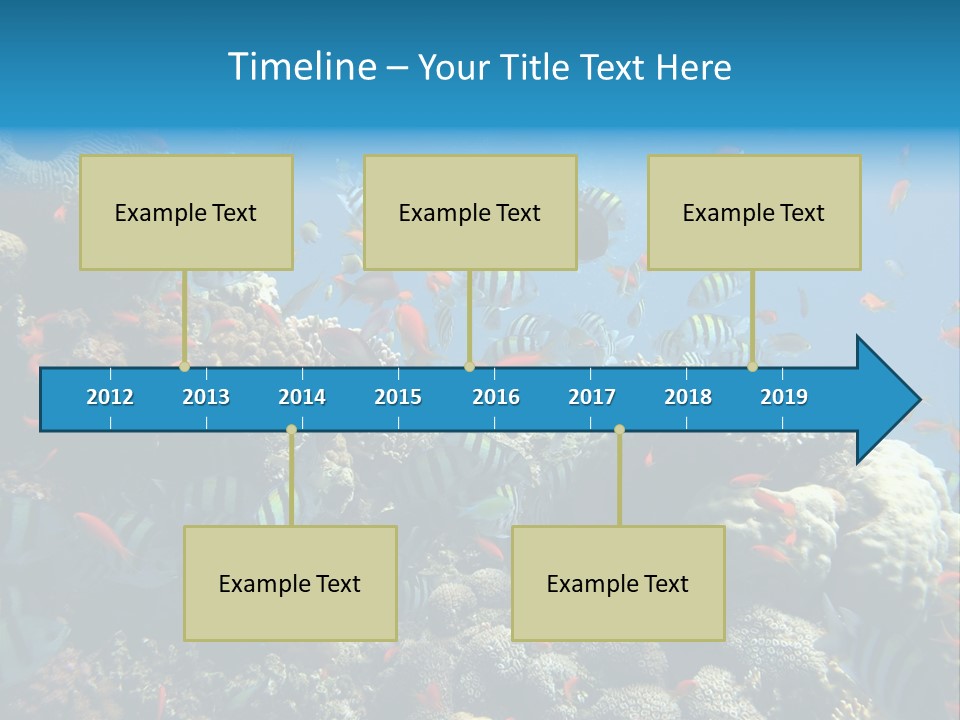 Timeline – Your Title Text Here

Example Text

Example Text

Example Text

2012 2013 2014 2015 2016 2017 2018 2019

Example Text

Example Text